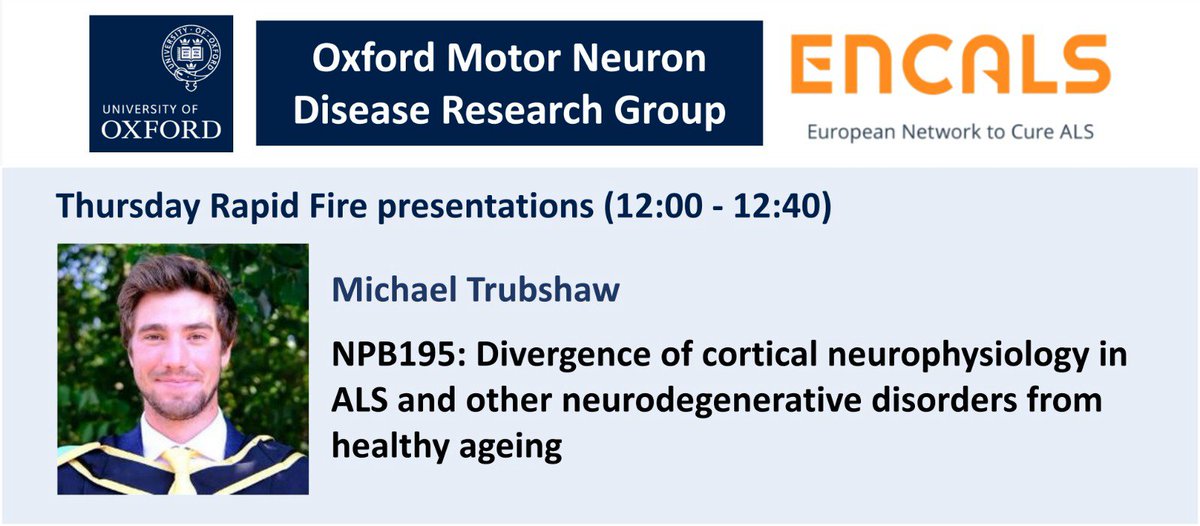 UNIVERSITY OF OXFORD

Oxford Motor Neuron Disease Research Group

ENCALS
European Network to Cure ALS

Thursday Rapid Fire presentations (12:00 - 12:40)

Michael Trubshaw

NPB195: Divergence of cortical neurophysiology in ALS and other neurodegenerative disorders from healthy ageing